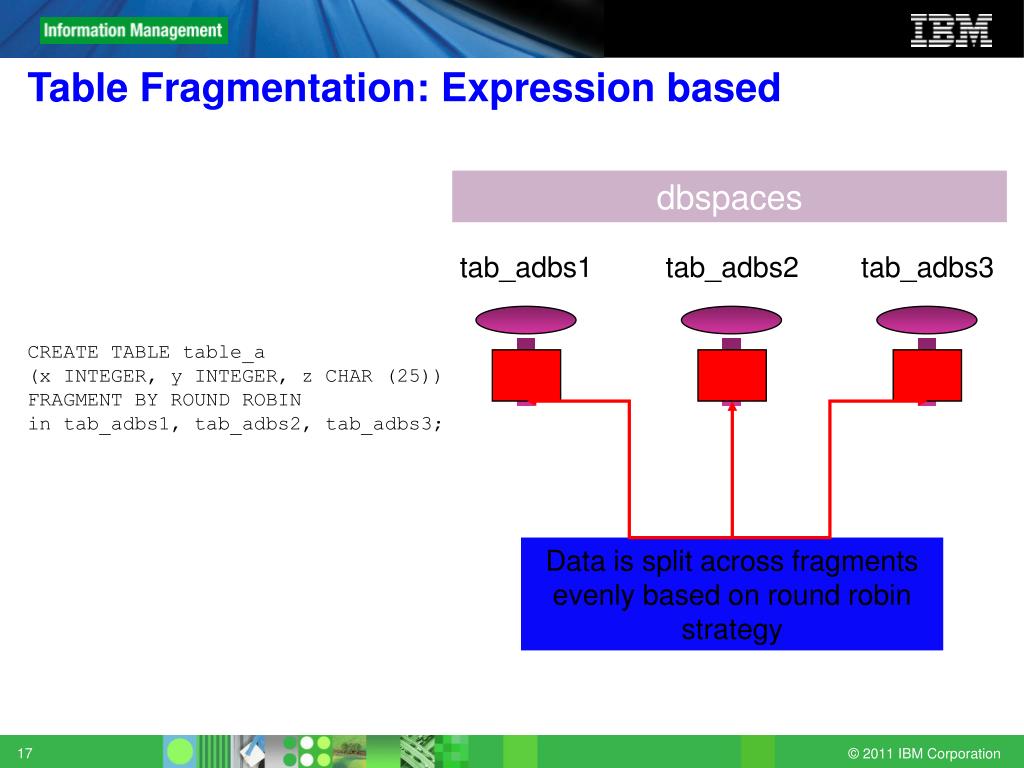 Information Management

IBM

Table Fragmentation: Expression based

dbspaces

tab_adbs1

tab_adbs2

tab_adbs3

CREATE TABLE table_a
(x INTEGER, y INTEGER, z CHAR (25))
FRAGMENT BY ROUND ROBIN
in tab_adbs1, tab_adbs2, tab_adbs3;

Data is split across fragments evenly based on round robin strategy

17

© 2011 IBM Corporation